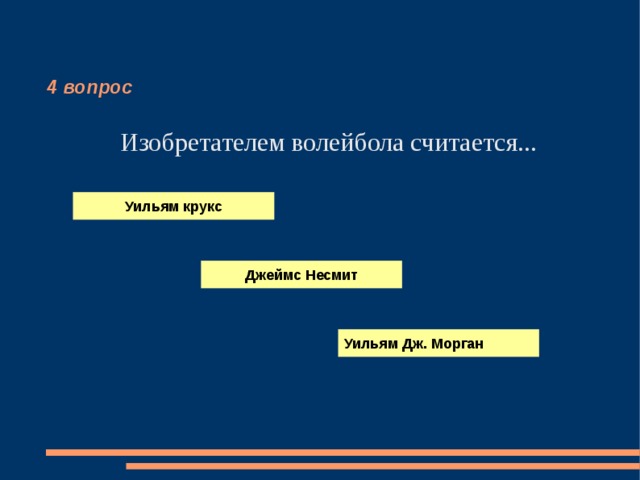 4 вопрос

Изобретателем волейбола считается...

Уильям крукс

Джеймс Несмит

Уильям Дж. Морган